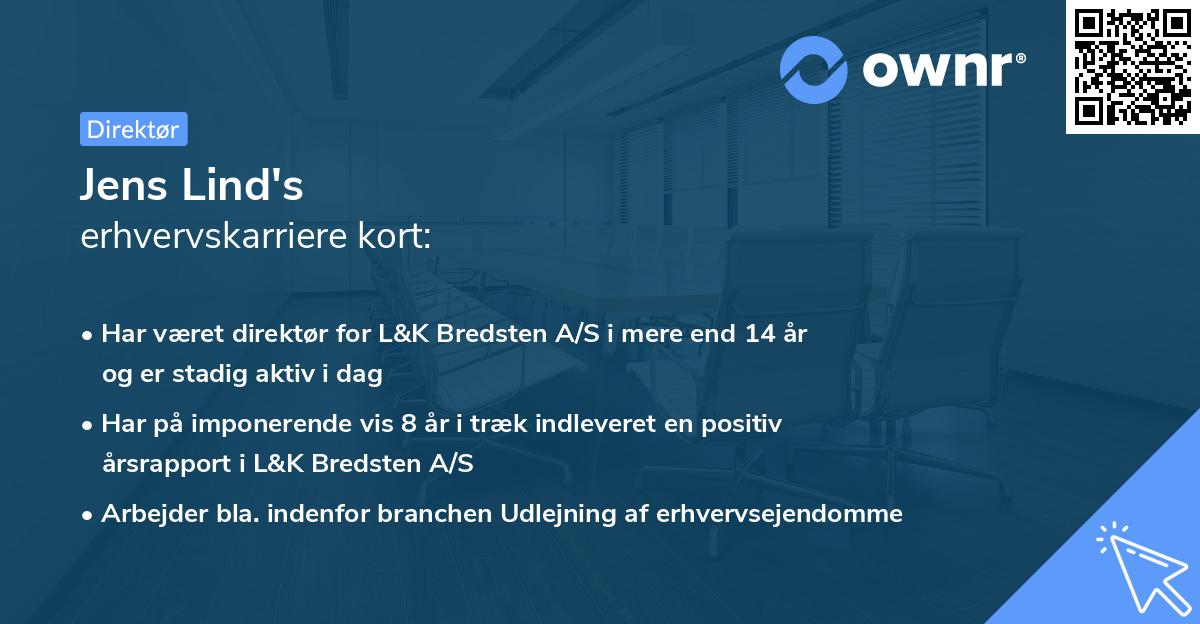 ownr®

Direktør

Jens Lind's
erhvervskarriere kort:

• Har været direktør for L&K Bredsten A/S i mere end 14 år og er stadig aktiv i dag
• Har på imponerende vis 8 år i træk indleveret en positiv årsrapport i L&K Bredsten A/S
• Arbejder bla. indenfor branchen Udlejning af erhvervsejendomme